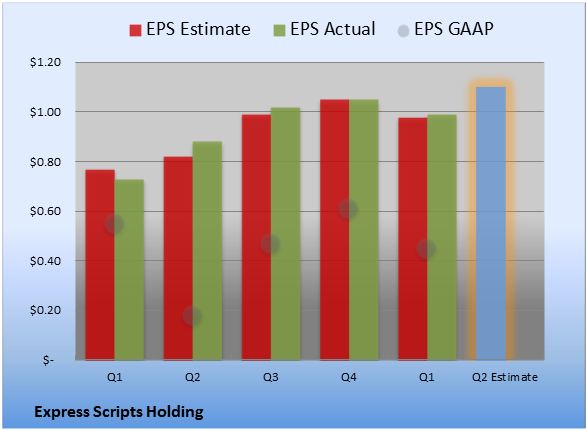 EPS Estimate EPS Actual EPS GAAP

$1.20
$1.00
$0.80
$0.60
$0.40
$0.20
$-

Q1 Q2 Q3 Q4 Q1 Q2 Estimate

Express Scripts Holding